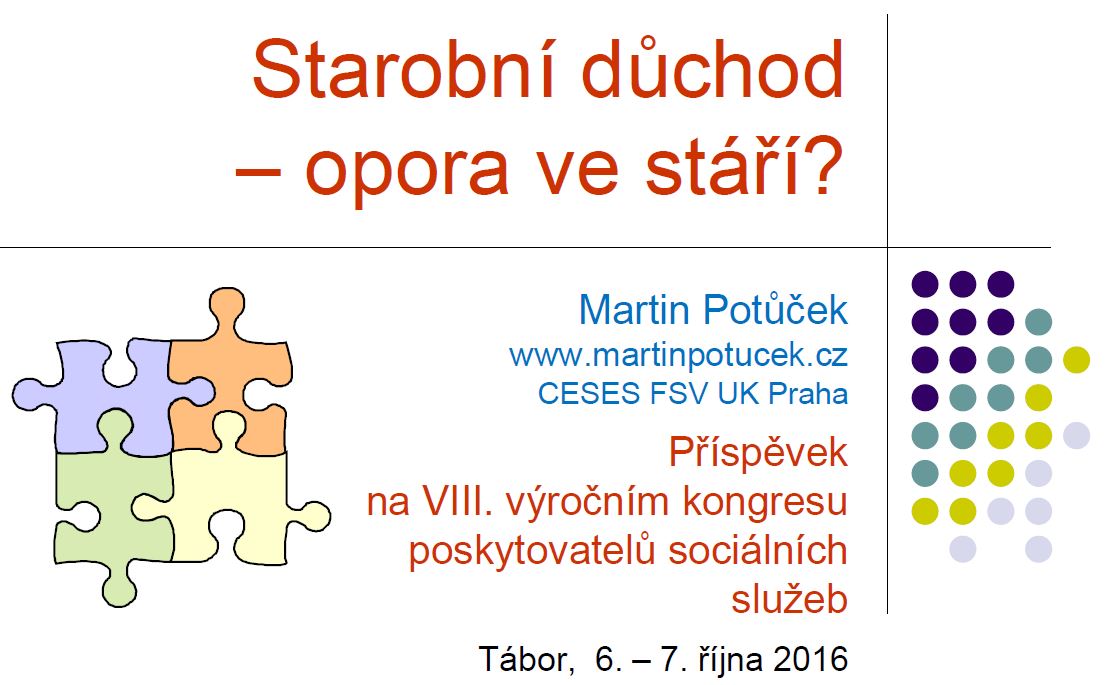 Starobní důchod – opora ve stáří?

Martin Potůček
www.martinpotucek.cz
CESES FSV UK Praha

Příspěvek na VIII. výročním kongresu poskytovatelů sociálních služeb

Tábor, 6. – 7. října 2016